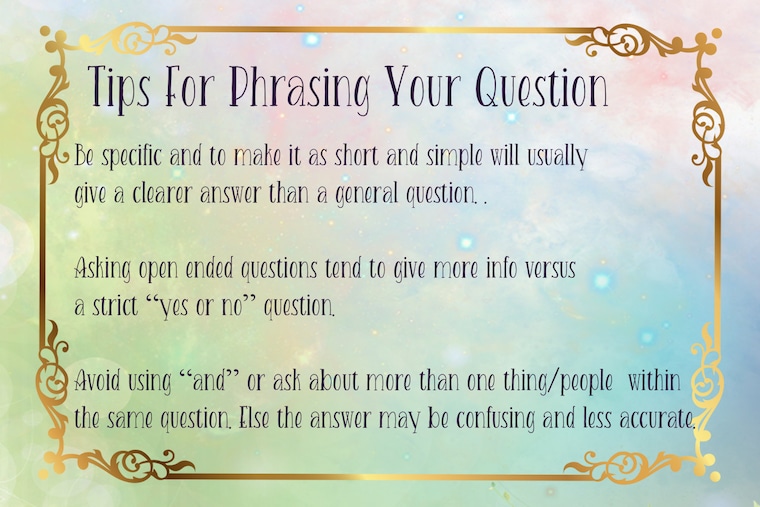 Tips For Phrasing Your Question

Be specific and to make it as short and simple will usually give a clearer answer than a general question. .

Asking open ended questions tend to give more info versus a strict "yes or no" question.

Avoid using "and" or ask about more than one thing/people within the same question. Else the answer may be confusing and less accurate.